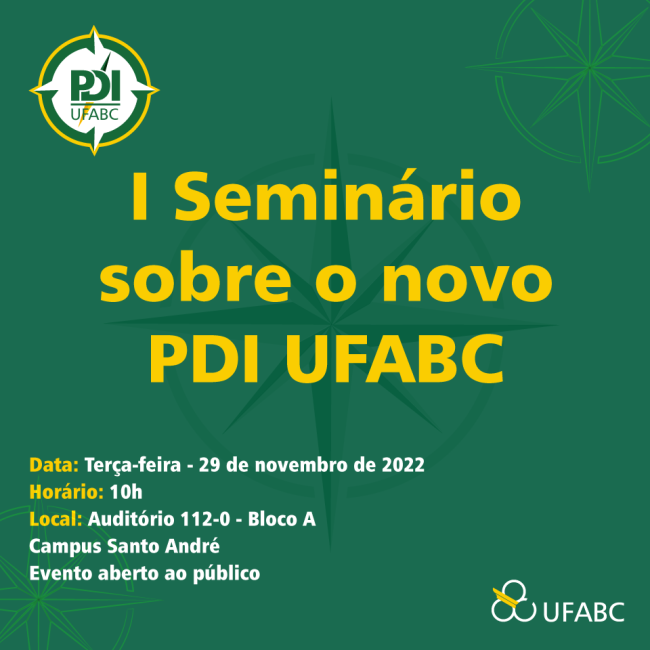 PDI
UFABC

I Seminário sobre o novo PDI UFABC

Data: Terça-feira - 29 de novembro de 2022
Horário: 10h
Local: Auditório 112-0 - Bloco A
Campus Santo André
Evento aberto ao público

UFABC